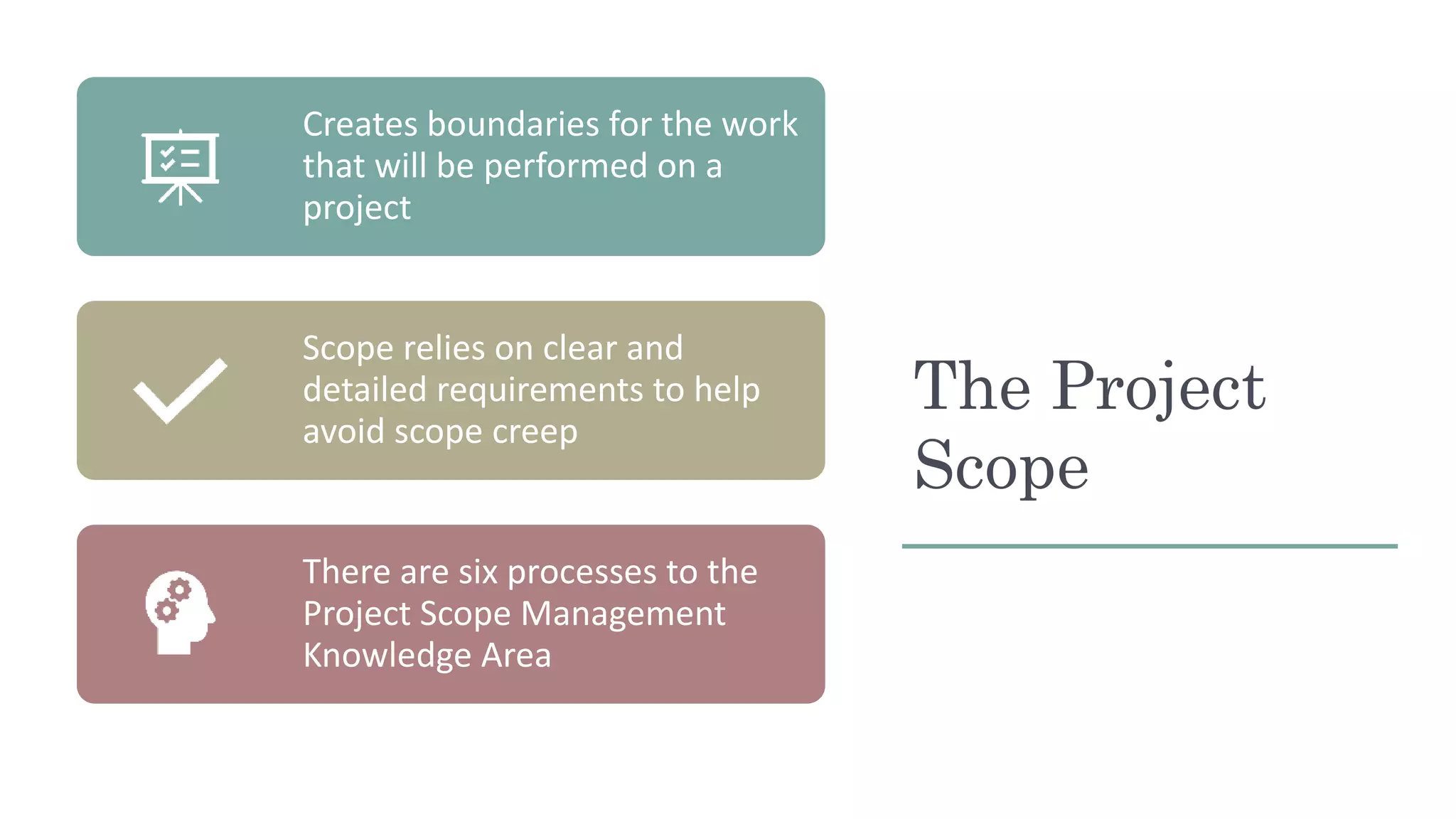 Creates boundaries for the work that will be performed on a project

Scope relies on clear and detailed requirements to help avoid scope creep

There are six processes to the Project Scope Management Knowledge Area

The Project Scope